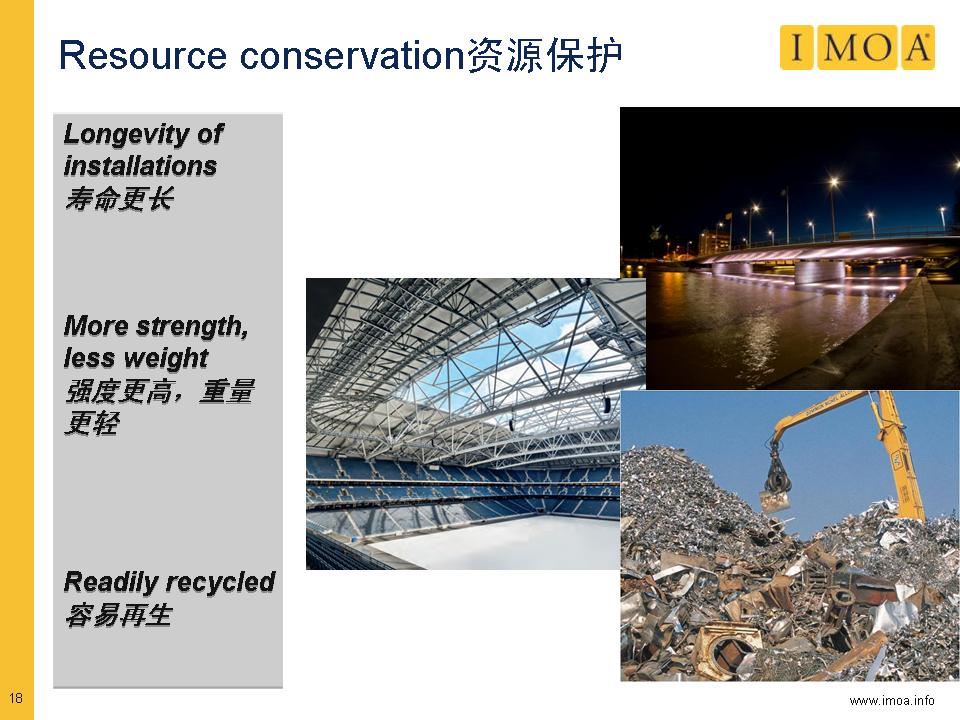 Resource conservation资源保护

IMOA

Longevity of installations
寿命更长

More strength, less weight
强度更高，重量更轻

Readily recycled
容易再生

18

www.imoa.info